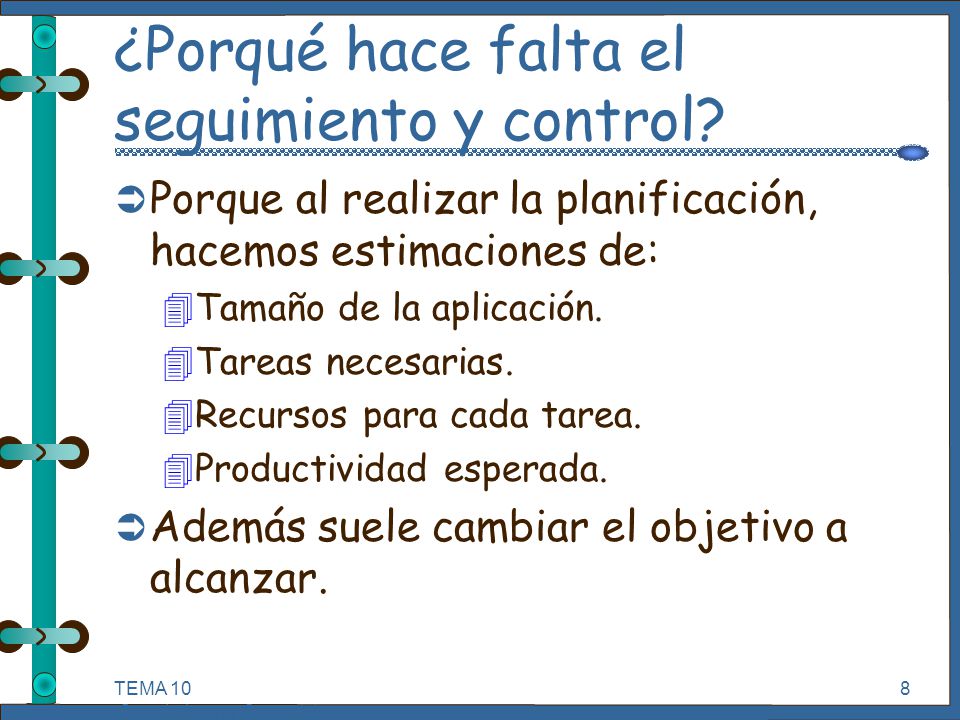 ¿Porqué hace falta el seguimiento y control?

Porque al realizar la planificación, hacemos estimaciones de:

Tamaño de la aplicación.

Tareas necesarias.

Recursos para cada tarea.

Productividad esperada.

Además suele cambiar el objetivo a alcanzar.

TEMA 10

8